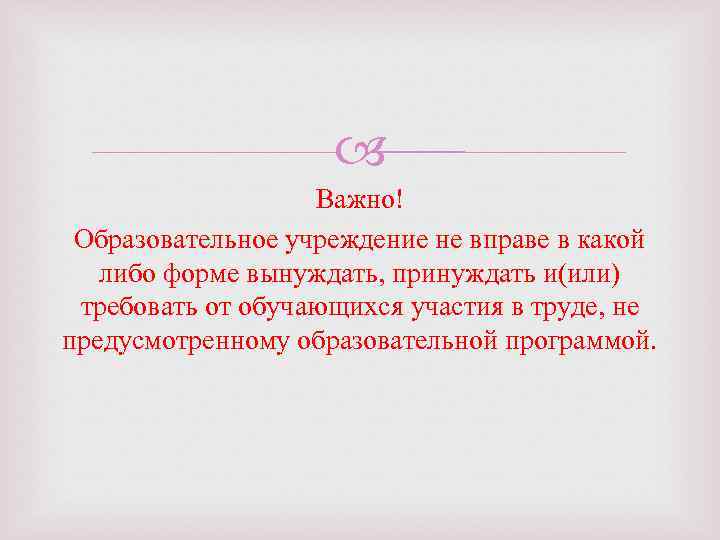 Важно!
Образовательное учреждение не вправе в какой либо форме вынуждать, принуждать и(или) требовать от обучающихся участия в труде, не предусмотренному образовательной программой.